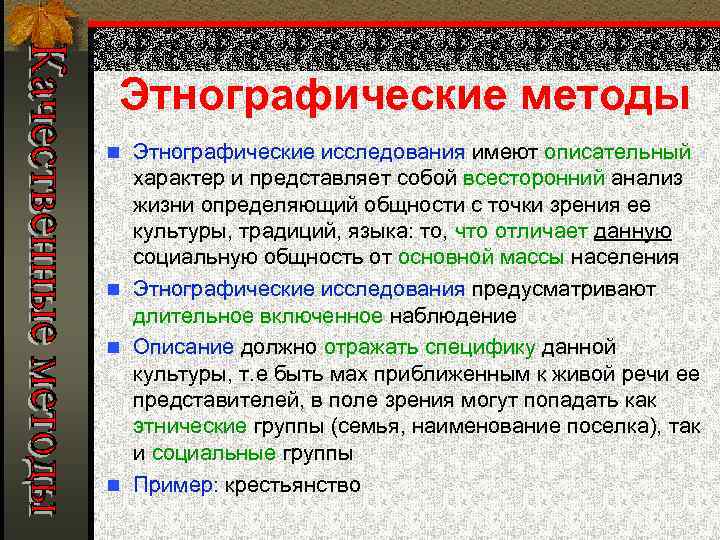 Качественные методы

Этнографические методы

Этнографические исследования имеют описательный характер и представляет собой всесторонний анализ жизни определяющий общности с точки зрения ее культуры, традиций, языка: то, что отличает данную социальную общность от основной массы населения

Этнографические исследования предусматривают длительное включенное наблюдение

Описание должно отражать специфику данной культуры, т.е быть мах приближенным к живой речи ее представителей, в поле зрения могут попадать как этнические группы (семья, наименование поселка), так и социальные группы

Пример: крестьянство